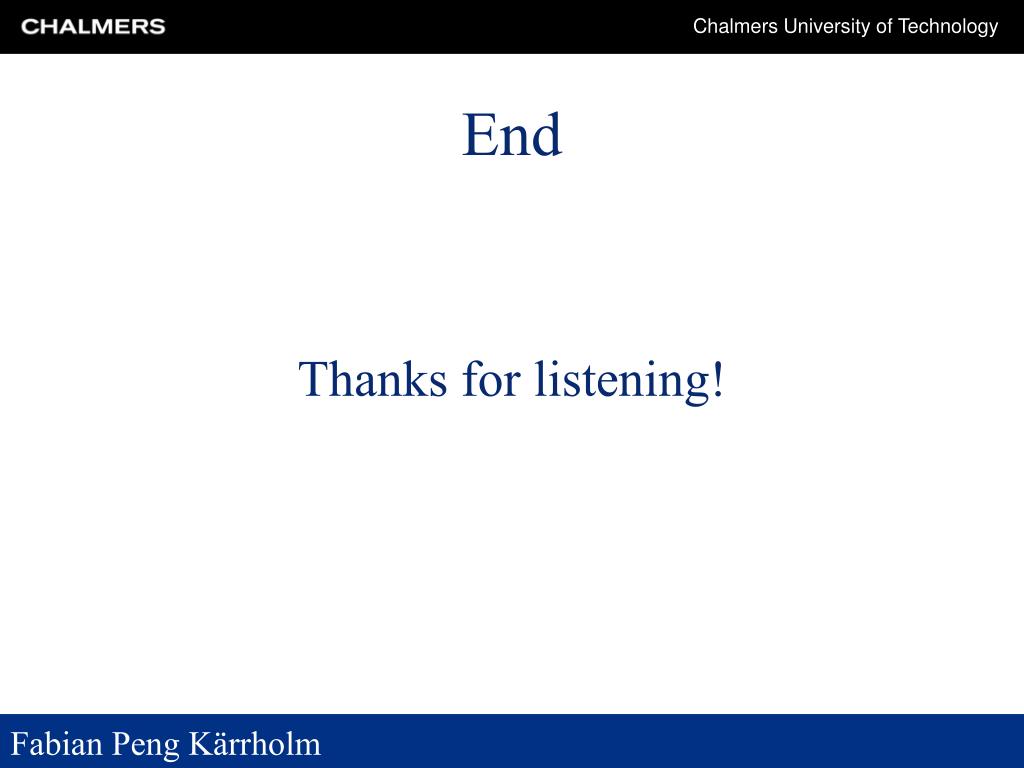 CHALMERS

Chalmers University of Technology

End

Thanks for listening!

Fabian Peng Kärrholm